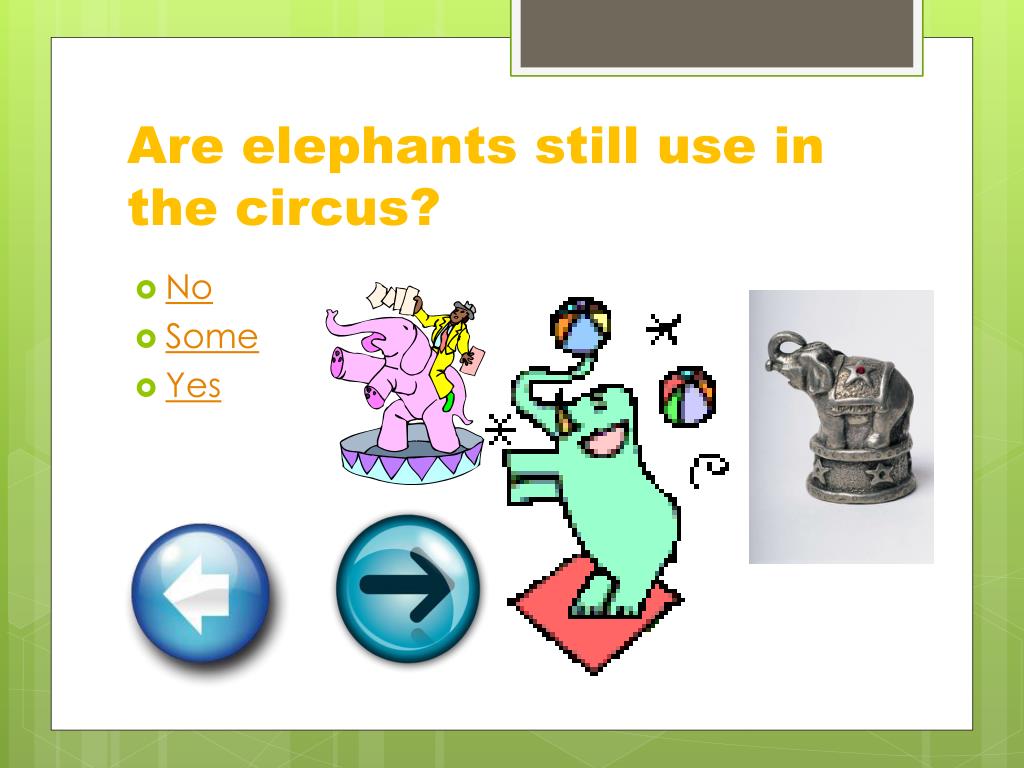 Are elephants still use in the circus?

No
Some
Yes